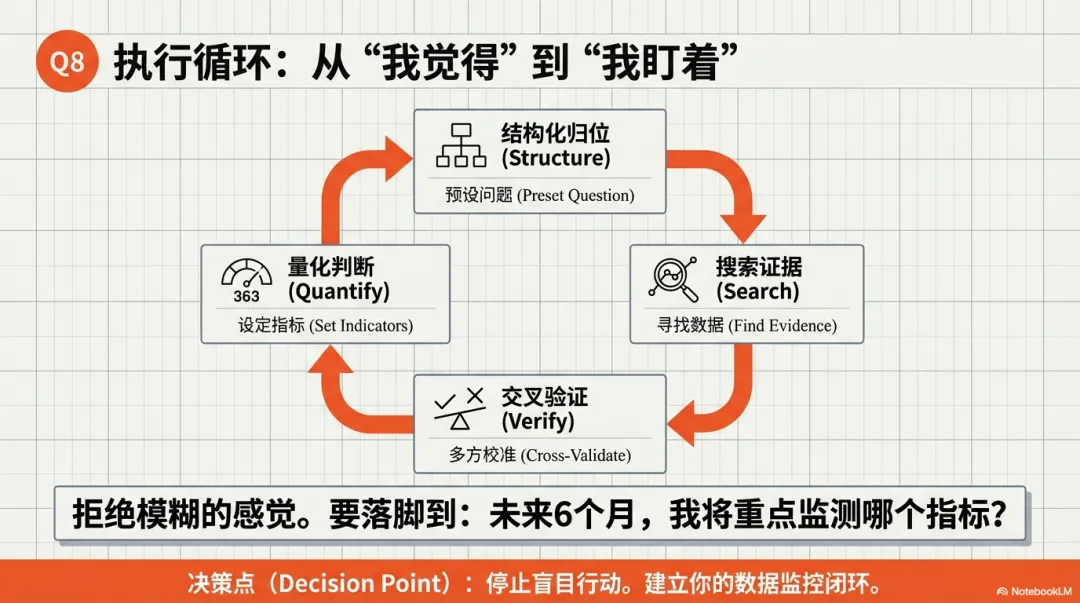 Q8 执行循环：从“我觉得”到“我盯着”

结构化归位
(Structure)
预设问题 (Preset Question)

搜索证据
(Search)
寻找数据 (Find Evidence)

交叉验证
(Verify)
多方校准 (Cross-Validate)

363
量化判断
(Quantify)
设定指标 (Set Indicators)

拒绝模糊的感觉。要落脚到：未来6个月，我将重点监测哪个指标？

决策点（Decision Point）：停止盲目行动。建立你的数据监控闭环。

NotebookLM